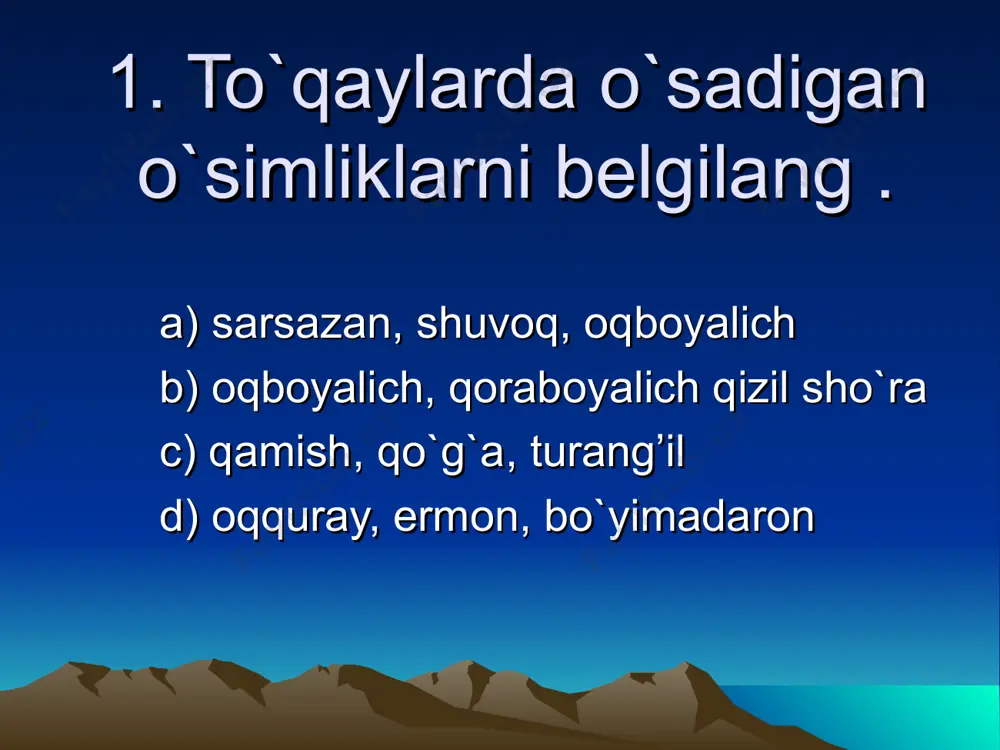 1. To`qaylarda o`sadigan o`simliklarni belgilang .

a) sarsazan, shuvoq, oqboyalich
b) oqboyalich, qoraboyalich qizil sho`ra
c) qamish, qo`g`a, turang’il
d) oqquray, ermon, bo`yimadaron